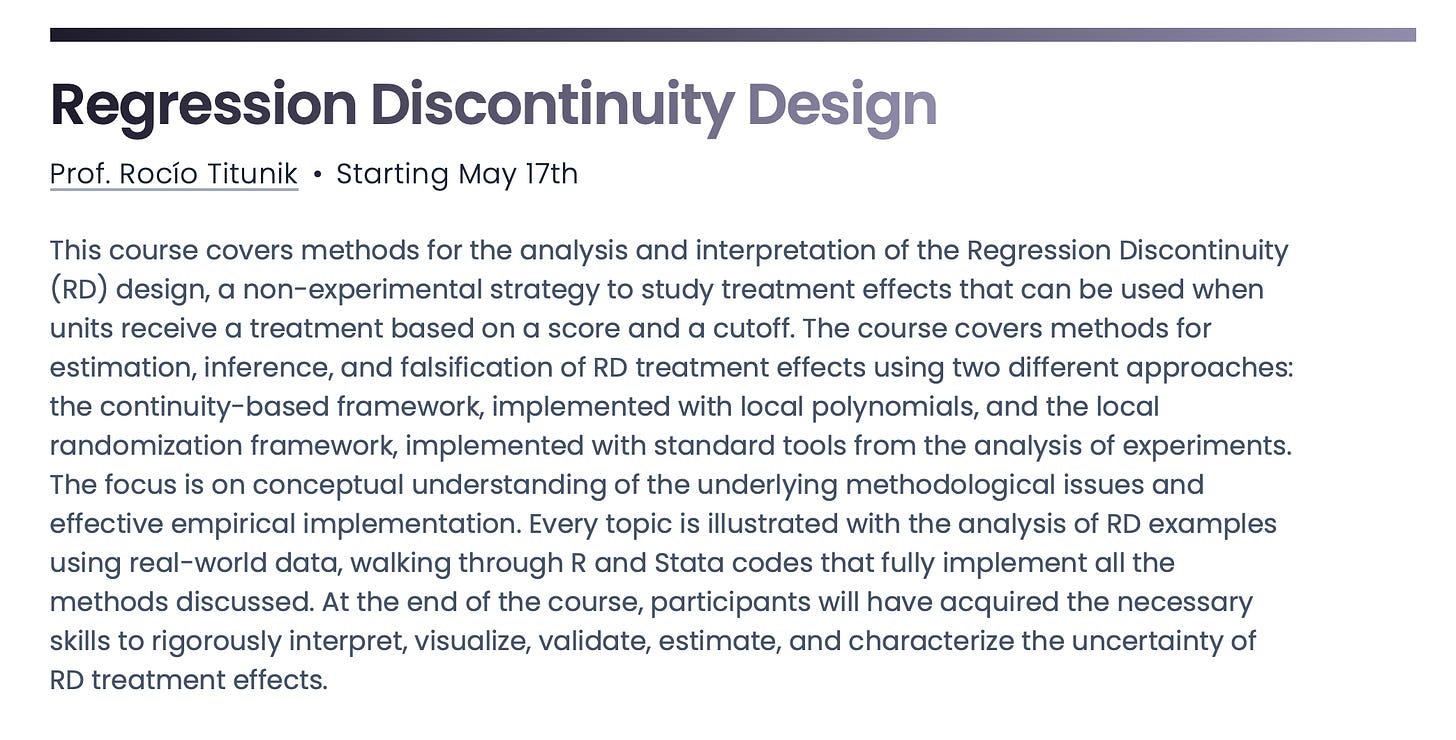 Regression Discontinuity Design

Prof. Rocío Titunik • Starting May 17th

This course covers methods for the analysis and interpretation of the Regression Discontinuity (RD) design, a non-experimental strategy to study treatment effects that can be used when units receive a treatment based on a score and a cutoff. The course covers methods for estimation, inference, and falsification of RD treatment effects using two different approaches: the continuity-based framework, implemented with local polynomials, and the local randomization framework, implemented with standard tools from the analysis of experiments. The focus is on conceptual understanding of the underlying methodological issues and effective empirical implementation. Every topic is illustrated with the analysis of RD examples using real-world data, walking through R and Stata codes that fully implement all the methods discussed. At the end of the course, participants will have acquired the necessary skills to rigorously interpret, visualize, validate, estimate, and characterize the uncertainty of RD treatment effects.